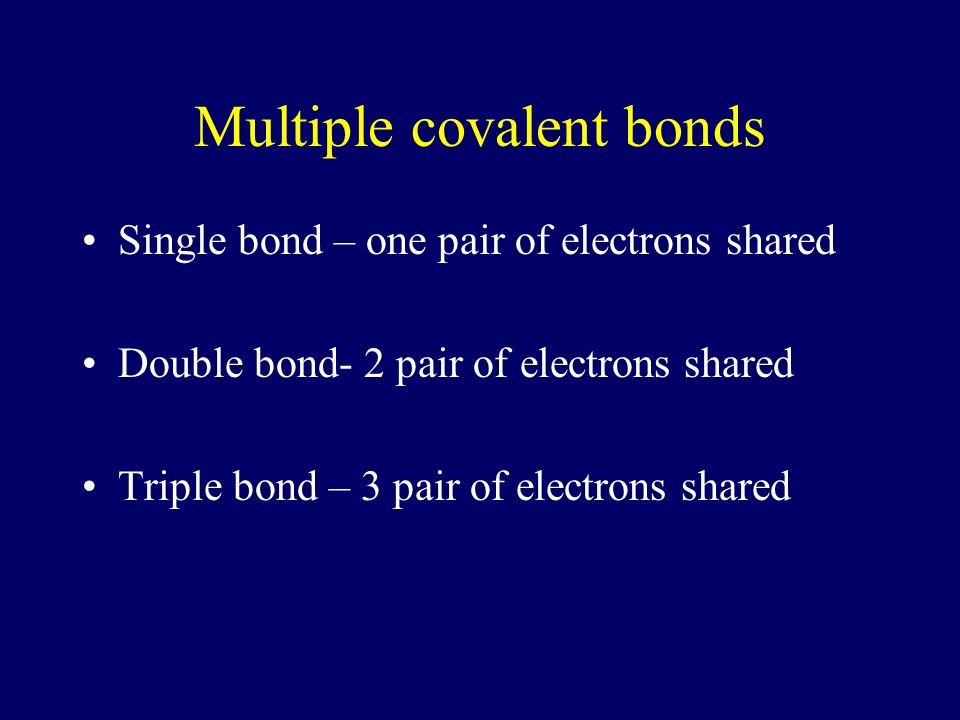 Multiple covalent bonds

• Single bond – one pair of electrons shared

• Double bond- 2 pair of electrons shared

• Triple bond – 3 pair of electrons shared